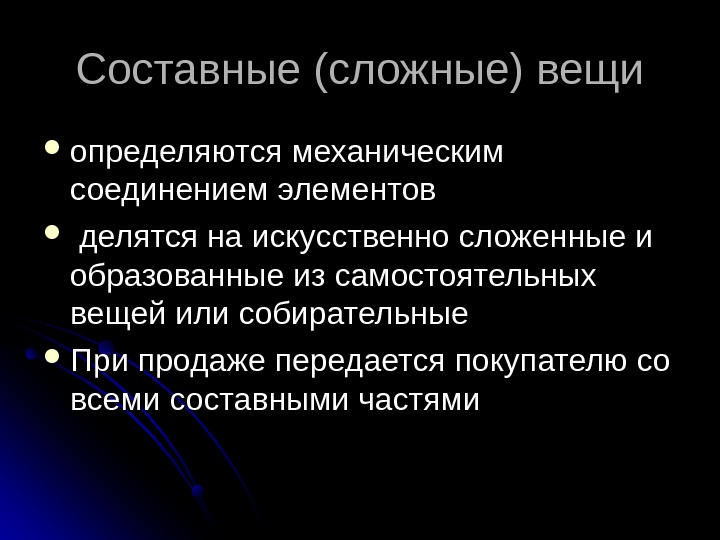 Составные (сложные) вещи

• определяются механическим соединением элементов

• делятся на искусственно сложенные и образованные из самостоятельных вещей или собирательные

• При продаже передается покупателю со всеми составными частями